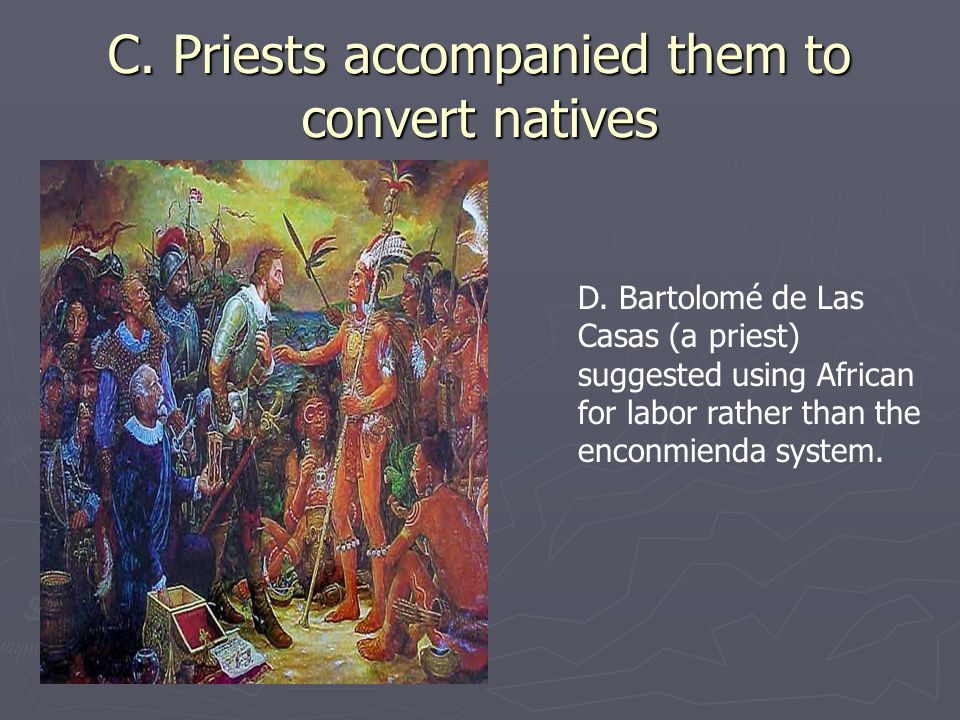 C. Priests accompanied them to convert natives

D. Bartolomé de Las Casas (a priest) suggested using African for labor rather than the enconmienda system.